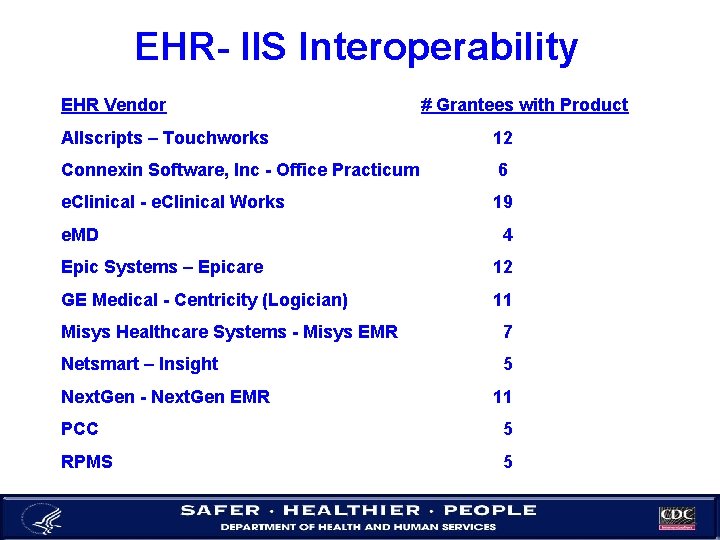 EHR- IIS Interoperability

| EHR Vendor | # Grantees with Product |
|---|---|
| Allscripts – Touchworks | 12 |
| Connexin Software, Inc - Office Practicum | 6 |
| eClinical - eClinical Works | 19 |
| eMD | 4 |
| Epic Systems – Epicare | 12 |
| GE Medical - Centricity (Logician) | 11 |
| Misys Healthcare Systems - Misys EMR | 7 |
| Netsmart – Insight | 5 |
| NextGen - NextGen EMR | 11 |
| PCC | 5 |
| RPMS | 5 |

SAFER · HEALTHIER · PEOPLE
DEPARTMENT OF HEALTH AND HUMAN SERVICES
CDC